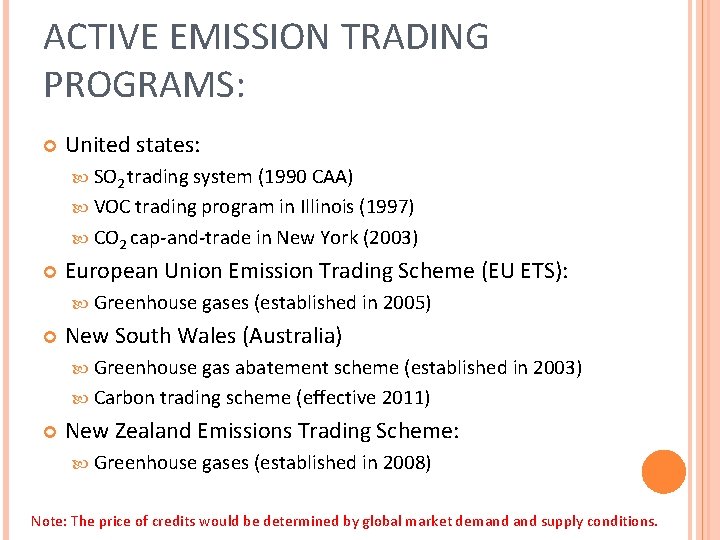 ACTIVE EMISSION TRADING PROGRAMS:

United states:

$SO_2$ trading system (1990 CAA)

VOC trading program in Illinois (1997)

$CO_2$ cap-and-trade in New York (2003)

European Union Emission Trading Scheme (EU ETS):

Greenhouse gases (established in 2005)

New South Wales (Australia)

Greenhouse gas abatement scheme (established in 2003)

Carbon trading scheme (effective 2011)

New Zealand Emissions Trading Scheme:

Greenhouse gases (established in 2008)

Note: The price of credits would be determined by global market demand and supply conditions.